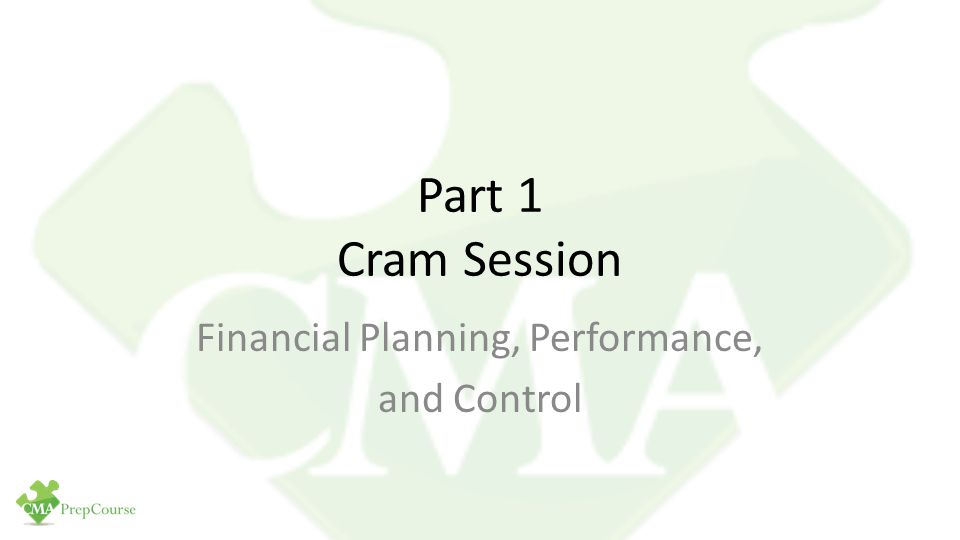 CMA

Part 1
Cram Session

Financial Planning, Performance, and Control

CMA PrepCourse